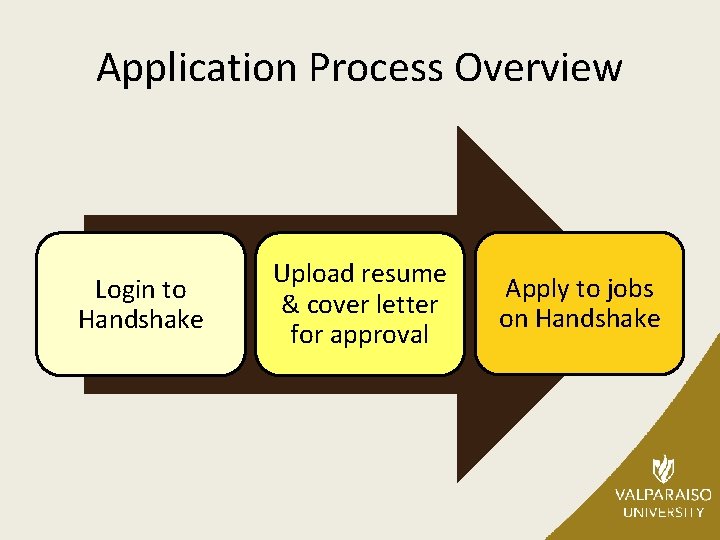 Application Process Overview

Login to Handshake

Upload resume & cover letter for approval

Apply to jobs on Handshake

VALPARAISO UNIVERSITY